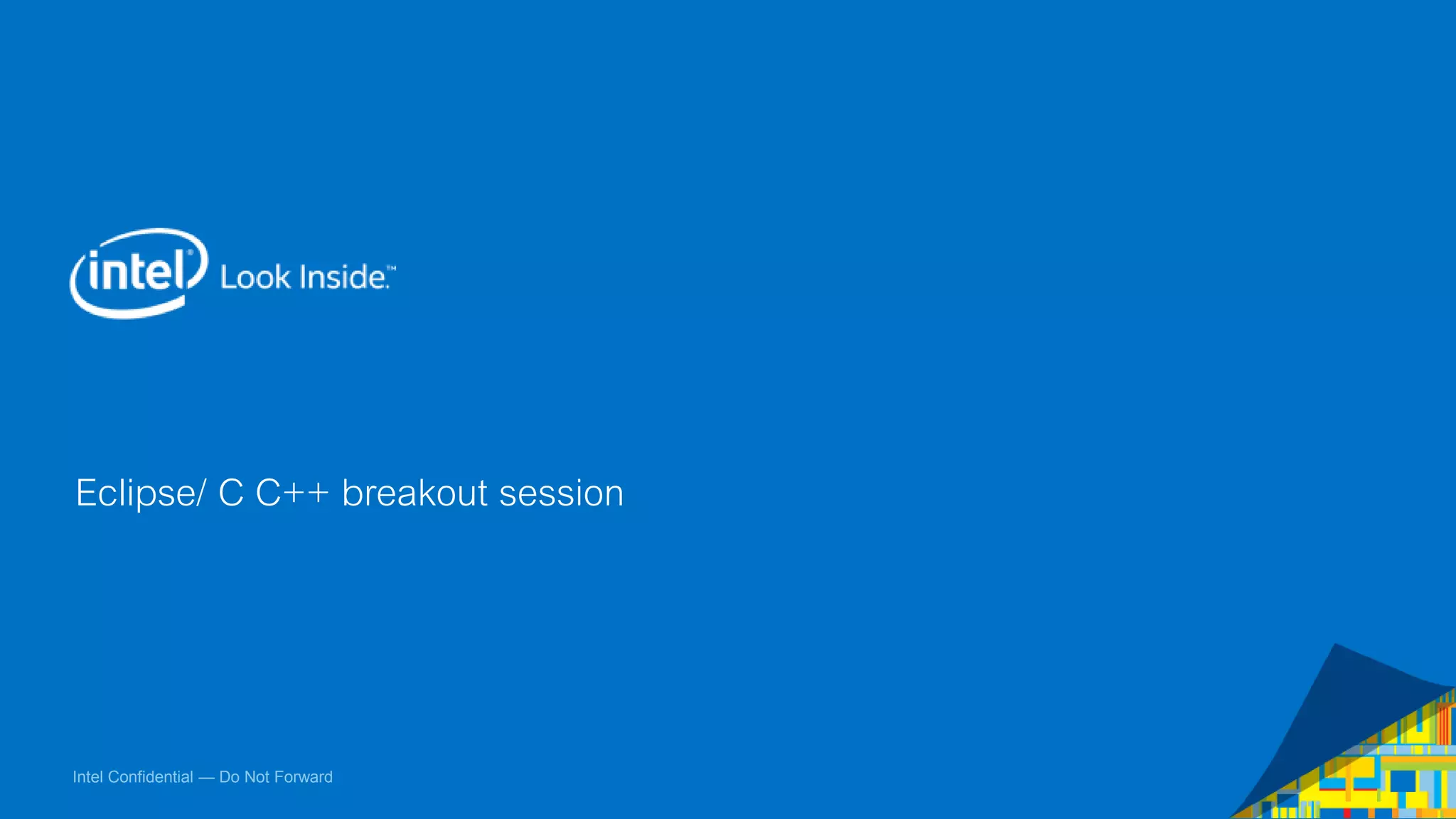 intel® Look Inside.™

Eclipse/ C C++ breakout session

Intel Confidential — Do Not Forward